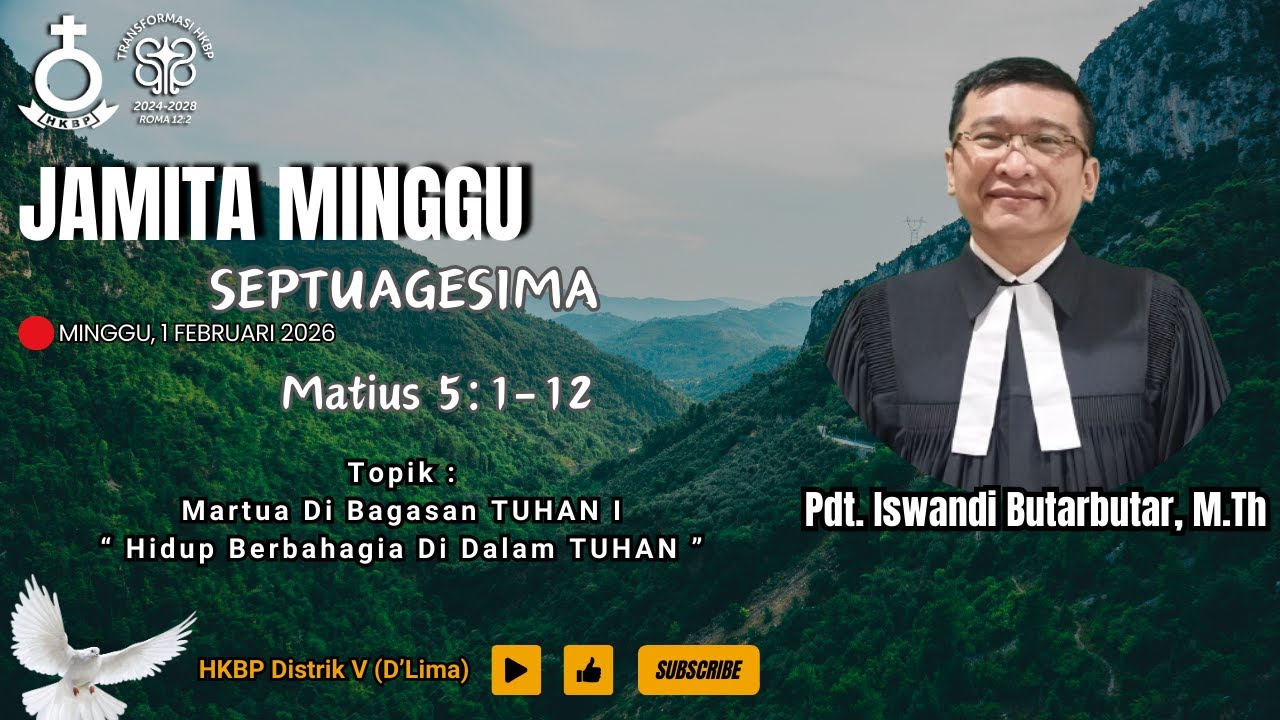 HKBP

TRANSFORMASI HKBP
2024-2028
ROMA 12:2

JAMITA MINGGU
SEPTUAGESIMA

MINGGU, 1 FEBRUARI 2026

Matius 5:1-12

Topik :
Martua Di Bagasan TUHAN I
" Hidup Berbahagia Di Dalam TUHAN "

Pdt. Iswandi Butarbutar, M.Th

HKBP Distrik V (D'Lima)

SUBSCRIBE